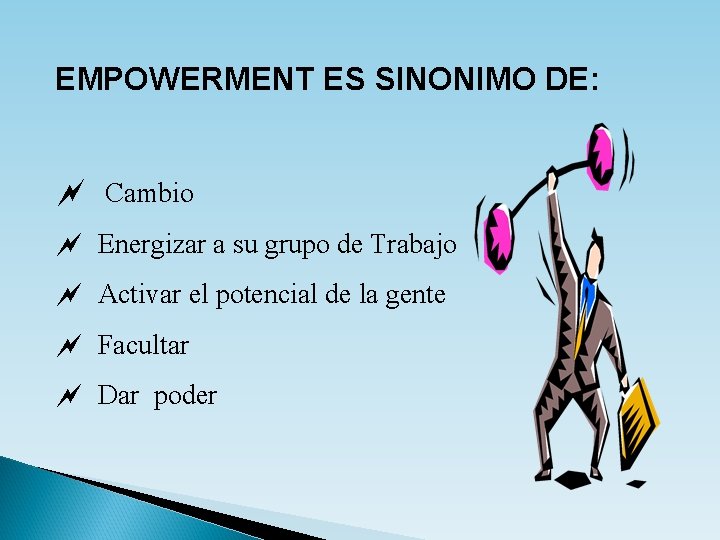 EMPOWERMENT ES SINONIMO DE:

Cambio

Energizar a su grupo de Trabajo

Activar el potencial de la gente

Facultar

Dar poder